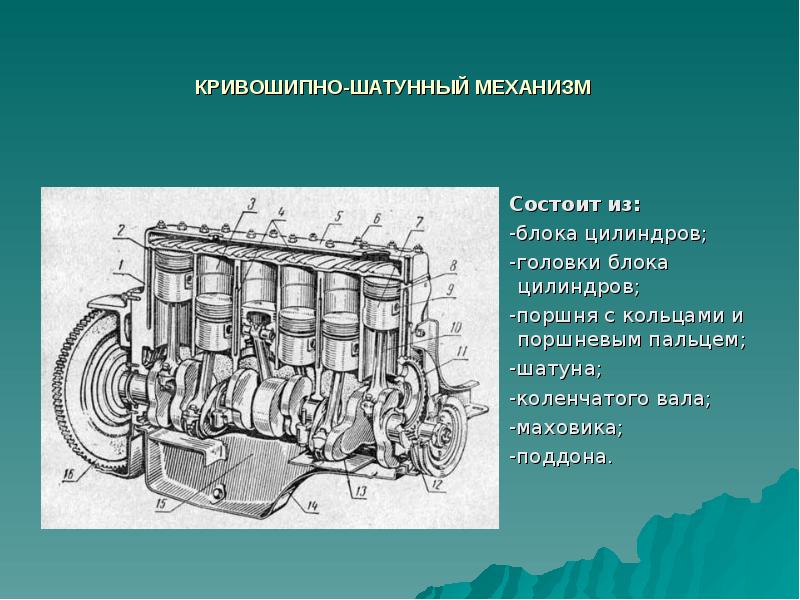 КРИВОШИПНО-ШАТУННЫЙ МЕХАНИЗМ

1 2 3 4 5 6 7 8 9 10 11 12 13 14 15 16

Состоит из:
-блока цилиндров;
-головки блока цилиндров;
-поршня с кольцами и поршневым пальцем;
-шатуна;
-коленчатого вала;
-маховика;
-поддона.